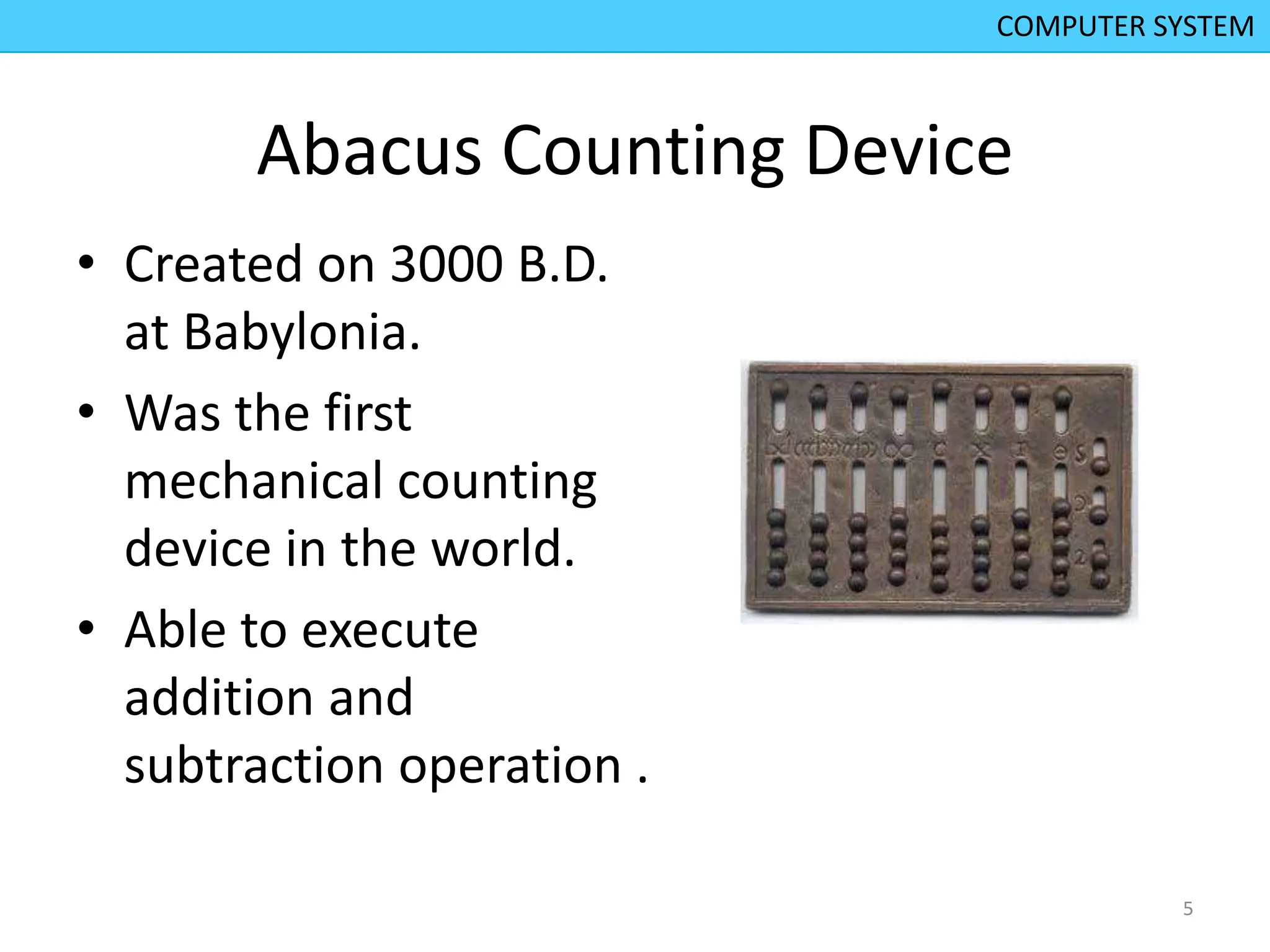 COMPUTER SYSTEM

Abacus Counting Device

• Created on 3000 B.D. at Babylonia.
• Was the first mechanical counting device in the world.
• Able to execute addition and subtraction operation .

5